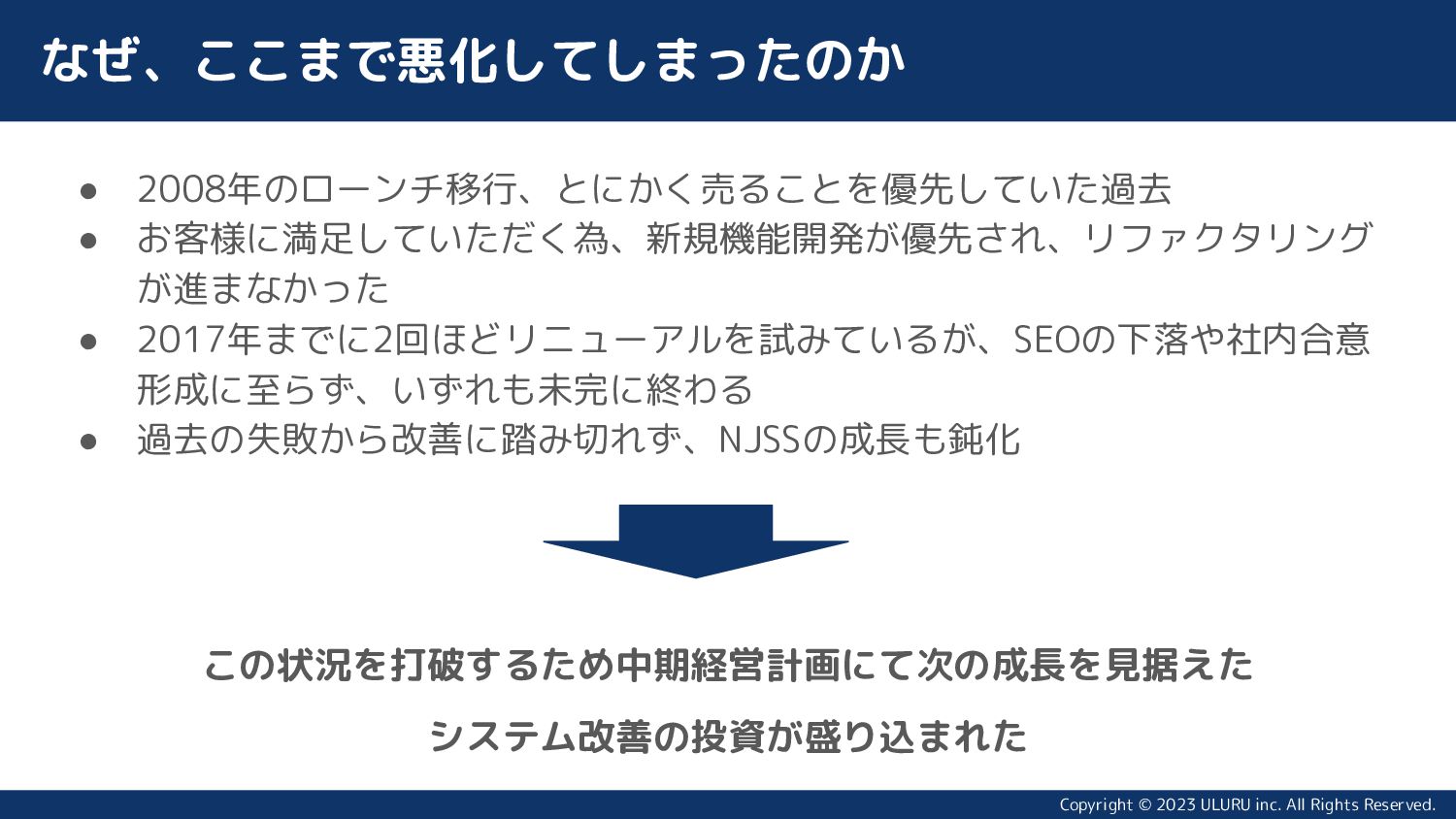 なぜ、ここまで悪化してしまったのか

● 2008年のローンチ移行、とにかく売ることを優先していた過去
● お客様に満足していただく為、新規機能開発が優先され、リファクタリングが進まなかった
● 2017年までに2回ほどリニューアルを試みているが、SEOの下落や社内合意形成に至らず、いずれも未完に終わる
● 過去の失敗から改善に踏み切れず、NJSSの成長も鈍化

この状況を打破するため中期経営計画にて次の成長を見据えた

システム改善の投資が盛り込まれた

Copyright © 2023 ULURU inc. All Rights Reserved.